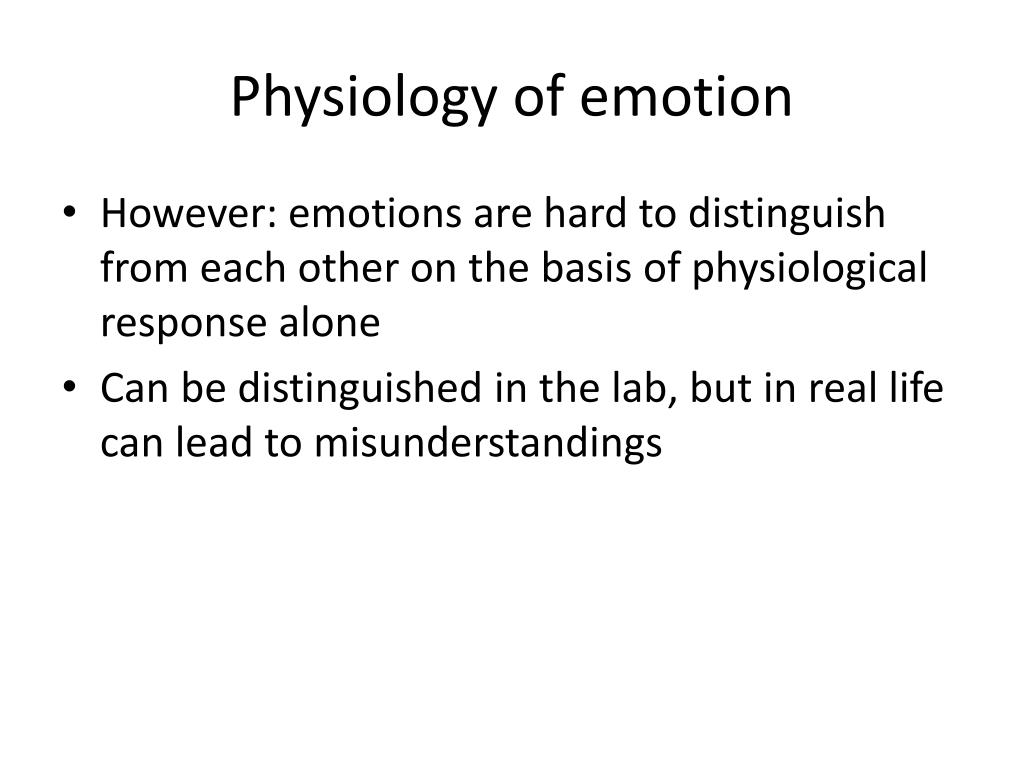 Physiology of emotion

• However: emotions are hard to distinguish from each other on the basis of physiological response alone
• Can be distinguished in the lab, but in real life can lead to misunderstandings